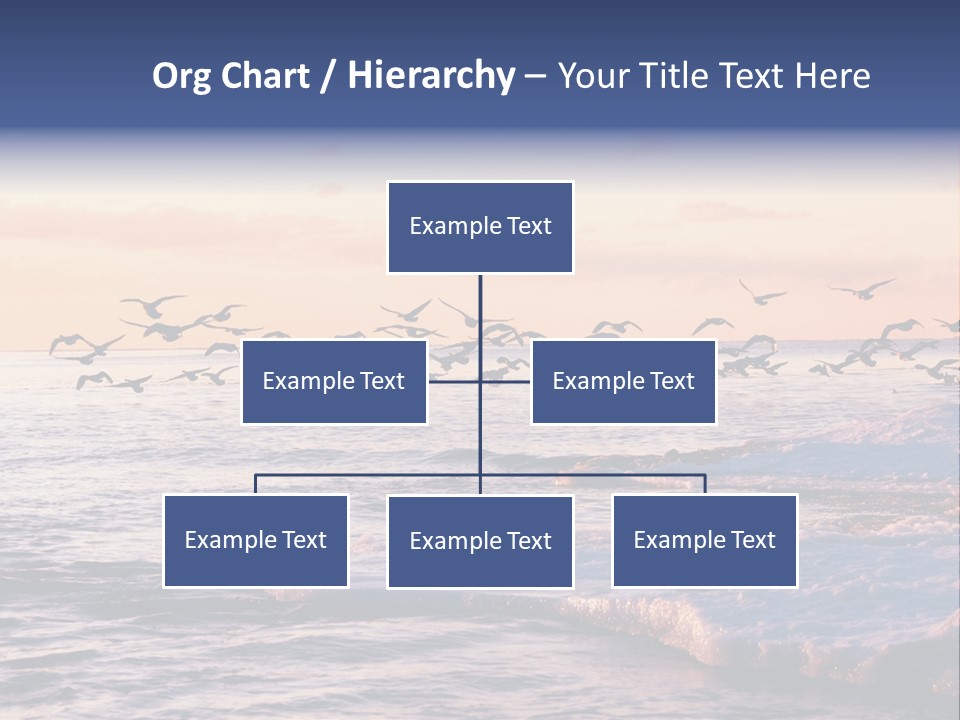 Org Chart / Hierarchy – Your Title Text Here

Example Text

Example Text

Example Text

Example Text

Example Text

Example Text